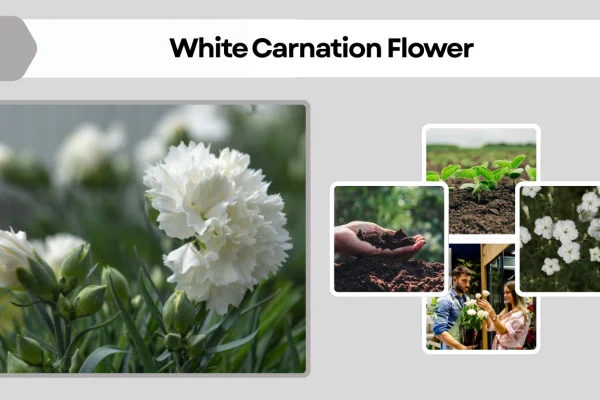 White Carnation Flower